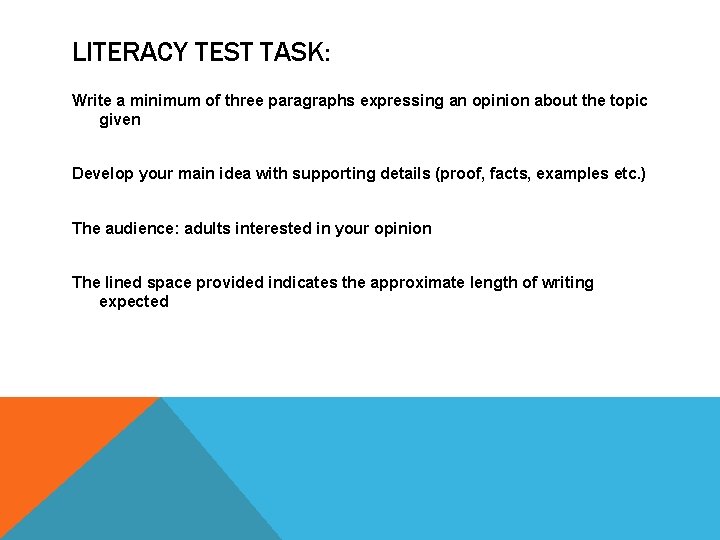 LITERACY TEST TASK:

Write a minimum of three paragraphs expressing an opinion about the topic given

Develop your main idea with supporting details (proof, facts, examples etc.)

The audience: adults interested in your opinion

The lined space provided indicates the approximate length of writing expected